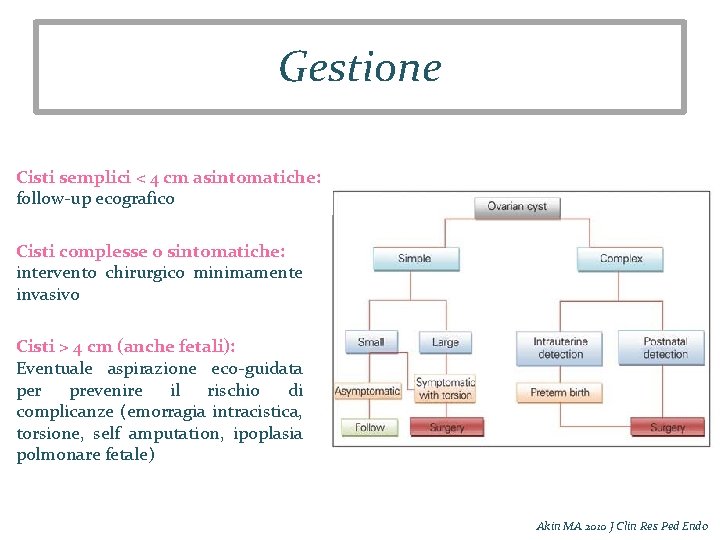 Gestione

Cisti semplici < 4 cm asintomatiche: follow-up ecografico

Cisti complesse o sintomatiche: intervento chirurgico minimamente invasivo

Cisti > 4 cm (anche fetali): Eventuale aspirazione eco-guidata per prevenire il rischio di complicanze (emorragia intracistica, torsione, self amputation, ipoplasia polmonare fetale)

Ovarian cyst
Simple
Complex
Small
Large
Intrauterine detection
Postnatal detection
Asymptomatic
Symptomatic with torsion
Preterm birth
Follow
Surgery
Surgery

Akin MA 2010 J Clin Res Ped Endo